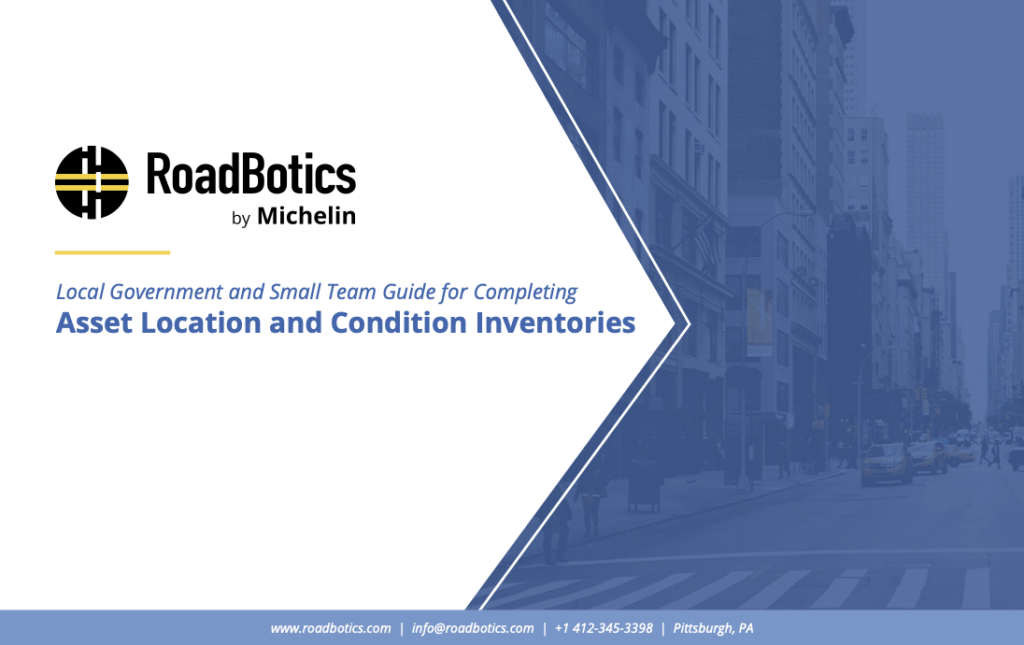 RoadBotics
by Michelin

Local Government and Small Team Guide for Completing
Asset Location and Condition Inventories

www.roadbotics.com | info@roadbotics.com | +1 412-345-3398 | Pittsburgh, PA